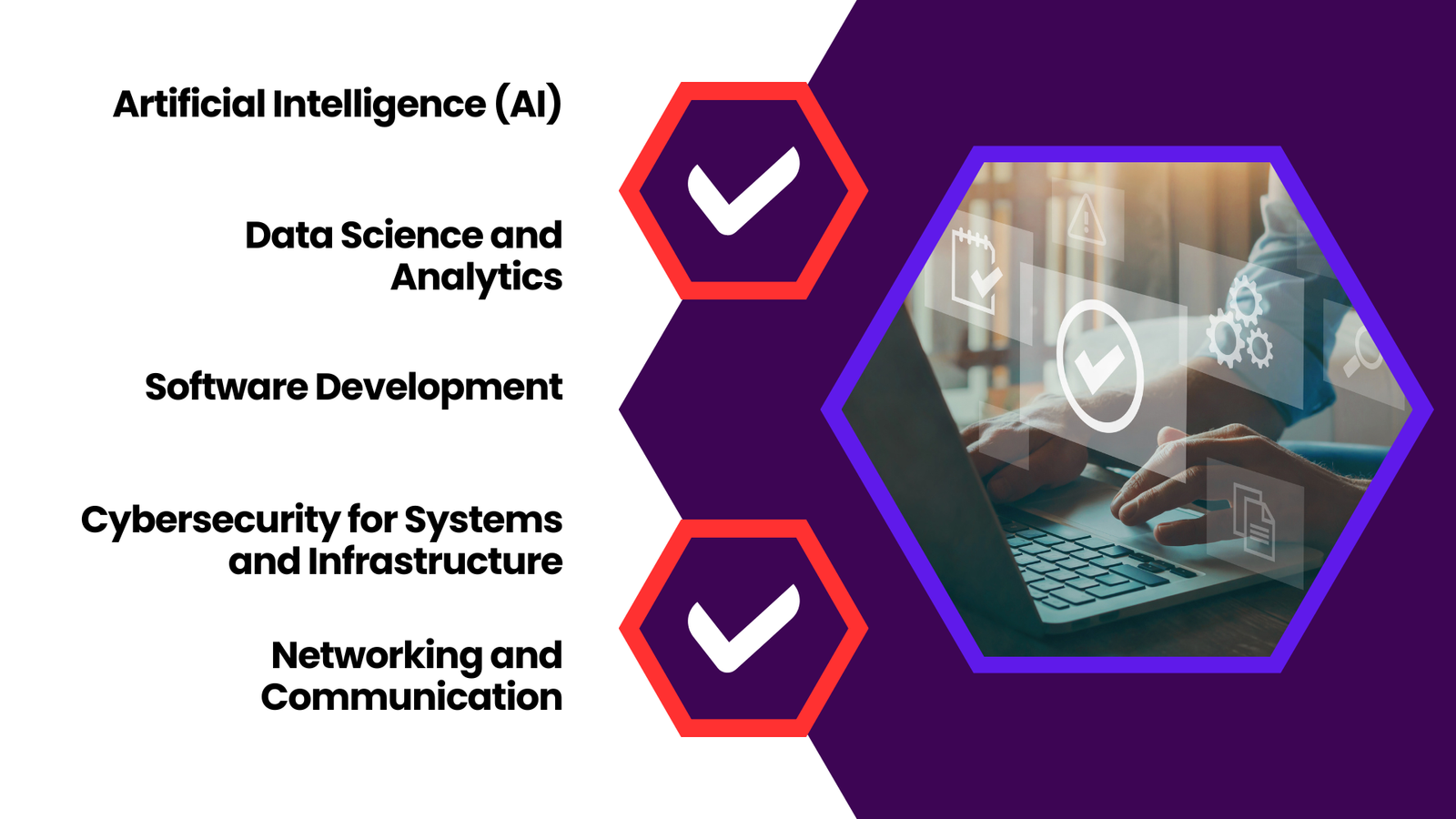 Artificial Intelligence (AI)

Data Science and Analytics

Software Development

Cybersecurity for Systems and Infrastructure

Networking and Communication